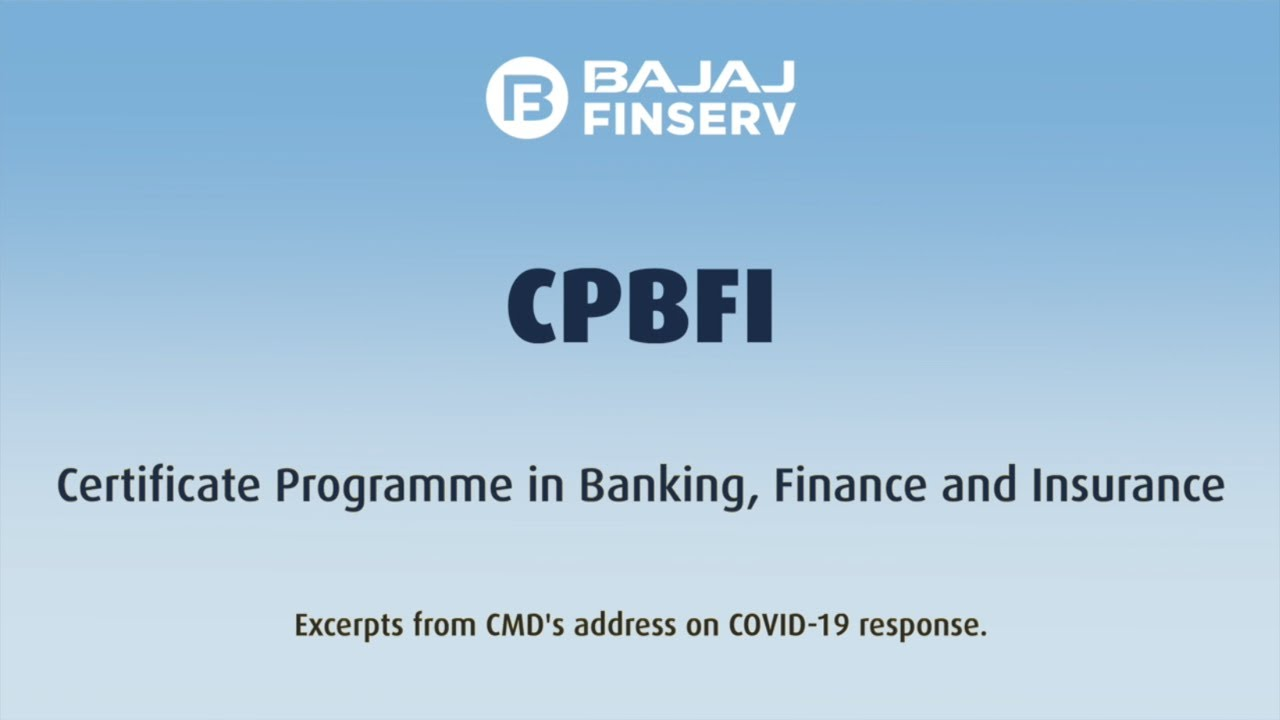 BAJAJ FINSERV

CPBFI

Certificate Programme in Banking, Finance and Insurance

Excerpts from CMD's address on COVID-19 response.